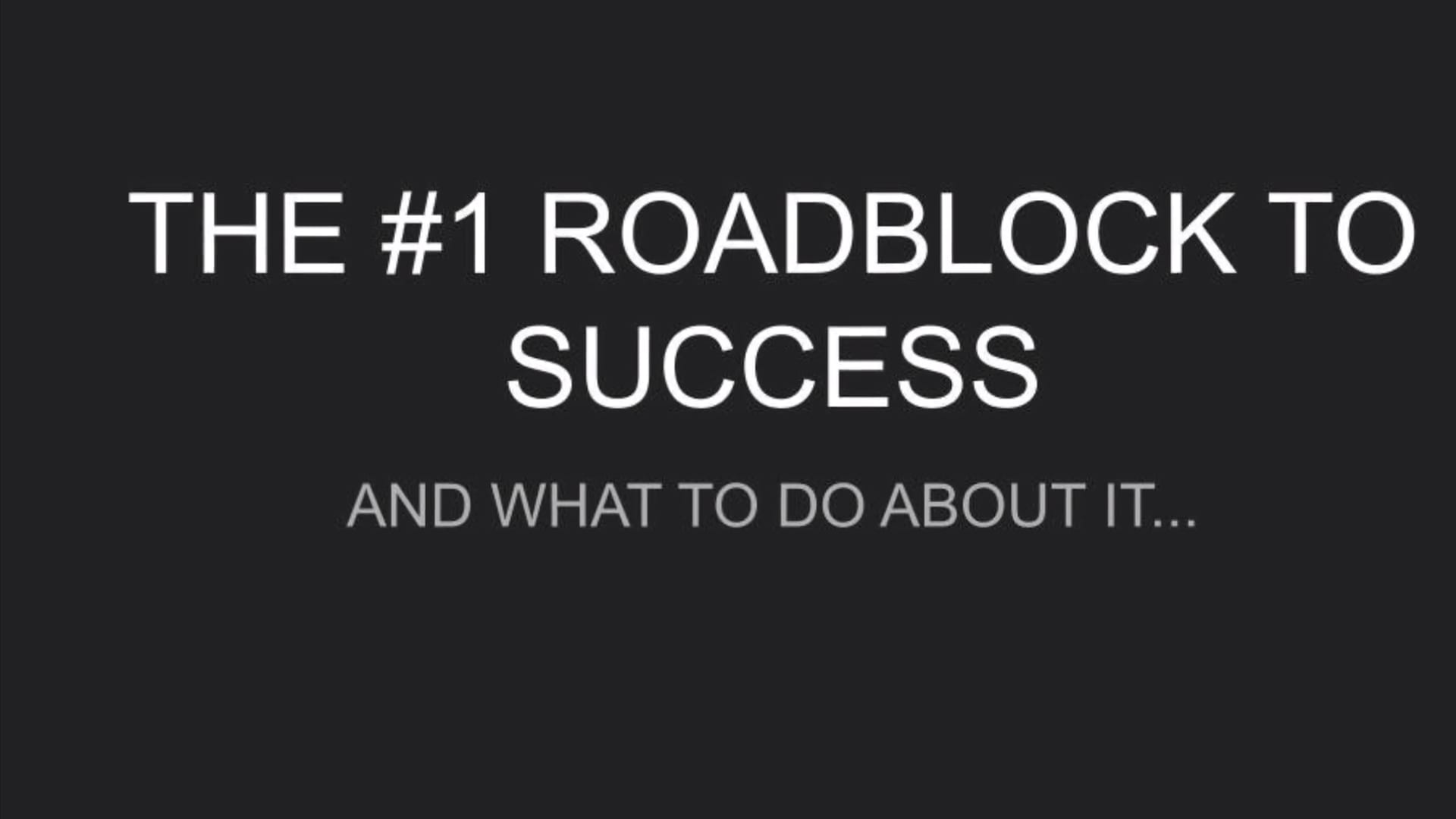 THE #1 ROADBLOCK TO SUCCESS

AND WHAT TO DO ABOUT IT...